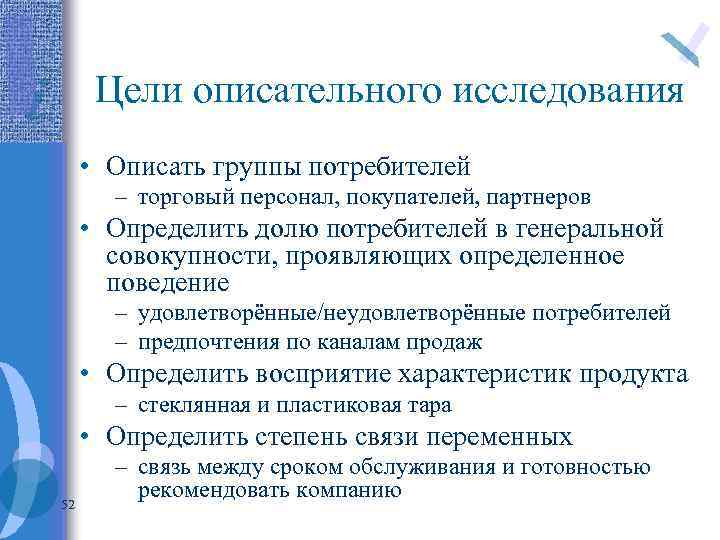 Цели описательного исследования

• Описать группы потребителей
– торговый персонал, покупателей, партнеров
• Определить долю потребителей в генеральной совокупности, проявляющих определенное поведение
– удовлетворённые/неудовлетворённые потребителей
– предпочтения по каналам продаж
• Определить восприятие характеристик продукта
– стеклянная и пластиковая тара
• Определить степень связи переменных
– связь между сроком обслуживания и готовностью рекомендовать компанию

52